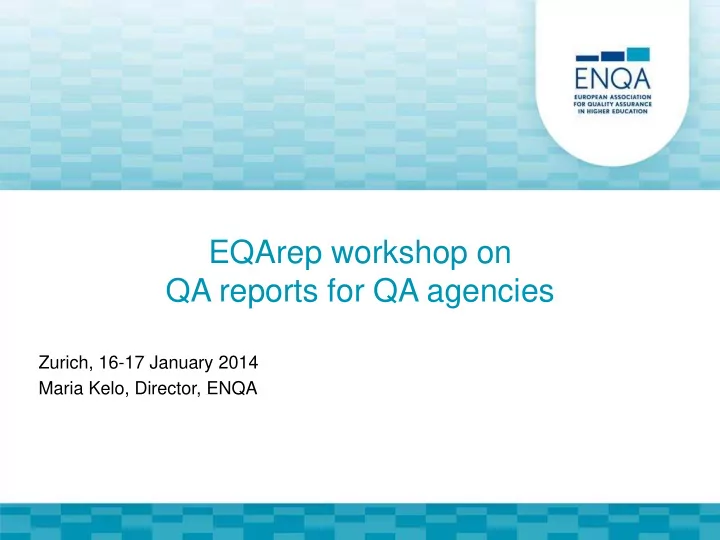 ENQA
EUROPEAN ASSOCIATION FOR QUALITY ASSURANCE IN HIGHER EDUCATION

EQArep workshop on
QA reports for QA agencies

Zurich, 16-17 January 2014
Maria Kelo, Director, ENQA